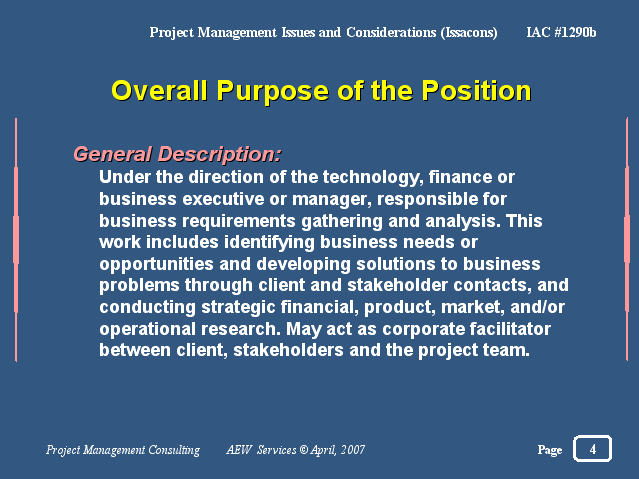 Project Management Issues and Considerations (Issacons) IAC #1290b

Overall Purpose of the Position

General Description:

Under the direction of the technology, finance or business executive or manager, responsible for business requirements gathering and analysis. This work includes identifying business needs or opportunities and developing solutions to business problems through client and stakeholder contacts, and conducting strategic financial, product, market, and/or operational research. May act as corporate facilitator between client, stakeholders and the project team.

Project Management Consulting AEW Services © April, 2007 Page 4